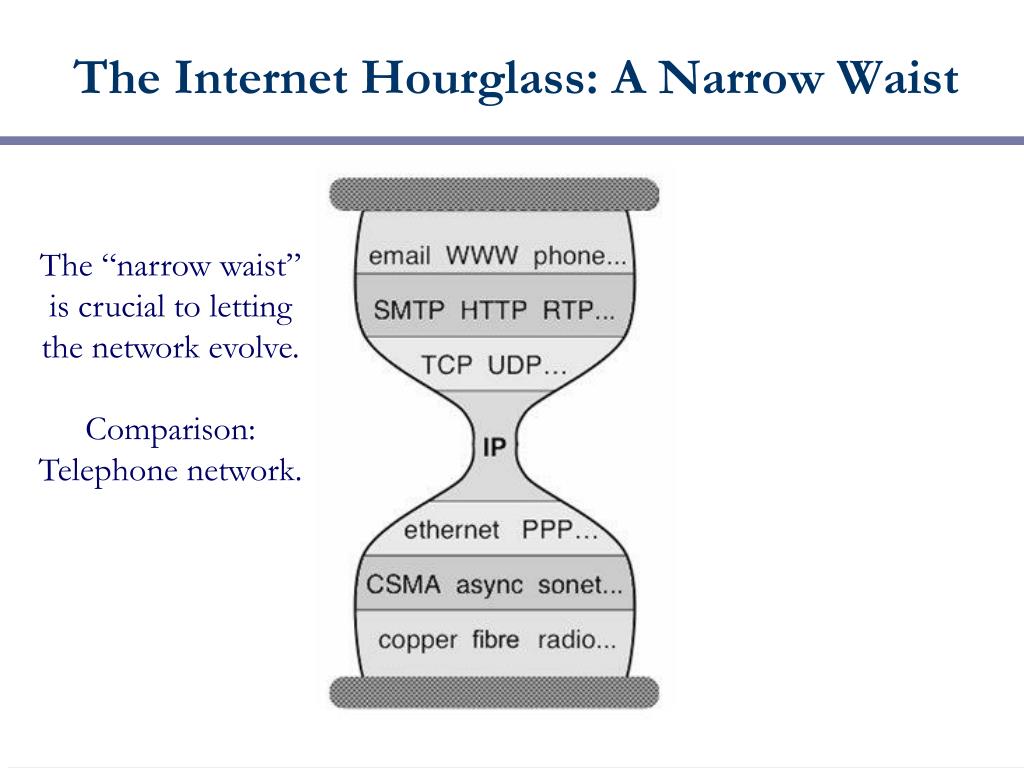 The Internet Hourglass: A Narrow Waist

The “narrow waist” is crucial to letting the network evolve.

Comparison: Telephone network.

email WWW phone...

SMTP HTTP RTP...

TCP UDP...

IP

ethernet PPP...

CSMA async sonet...

copper fibre radio...